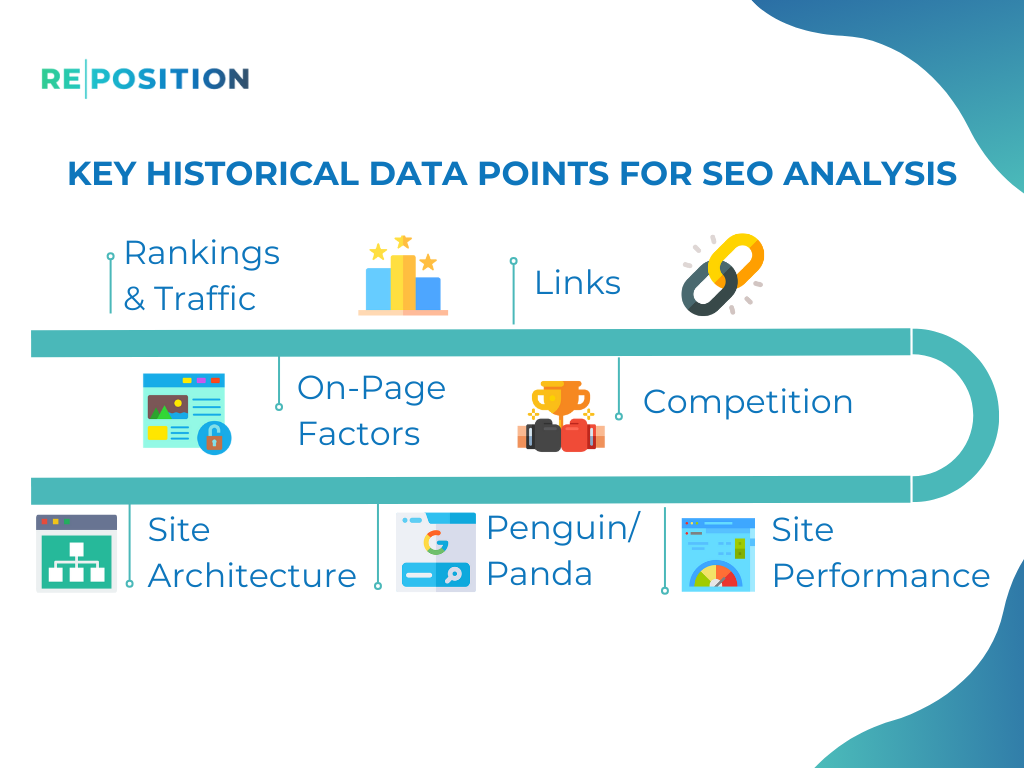 RE|POSITION

KEY HISTORICAL DATA POINTS FOR SEO ANALYSIS

Rankings & Traffic

Links

On-Page Factors

Competition

Site Architecture

Penguin/ Panda

Site Performance